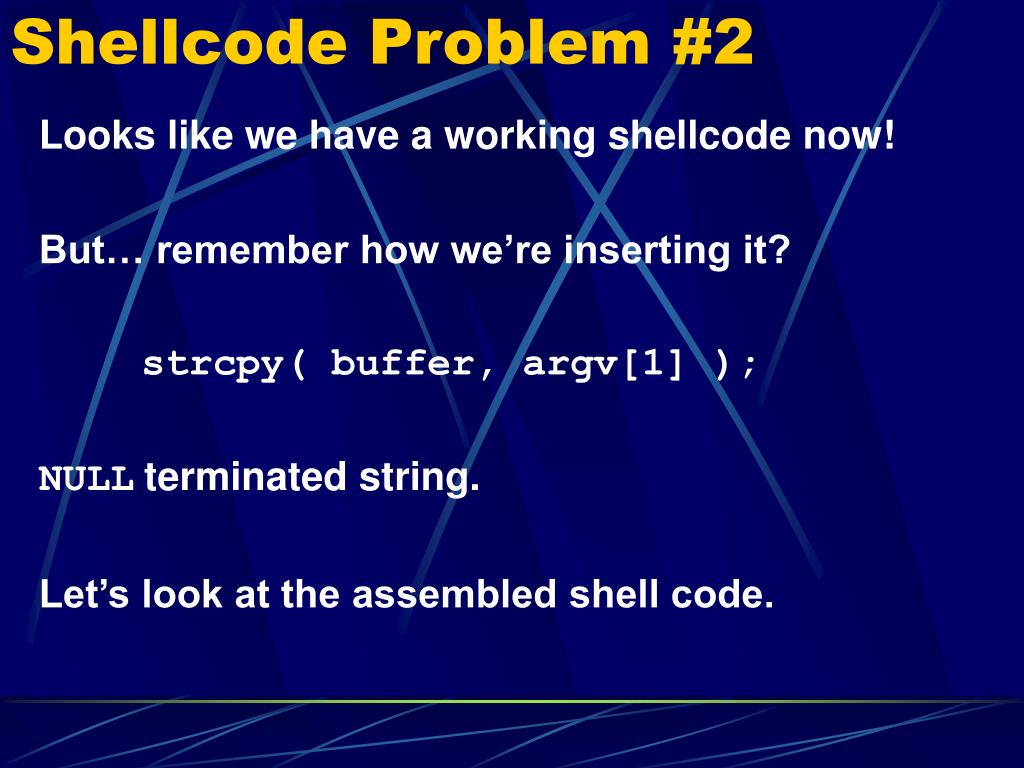 Shellcode Problem #2

Looks like we have a working shellcode now!

But… remember how we’re inserting it?

strcpy( buffer, argv[1] );

NULL terminated string.

Let’s look at the assembled shell code.